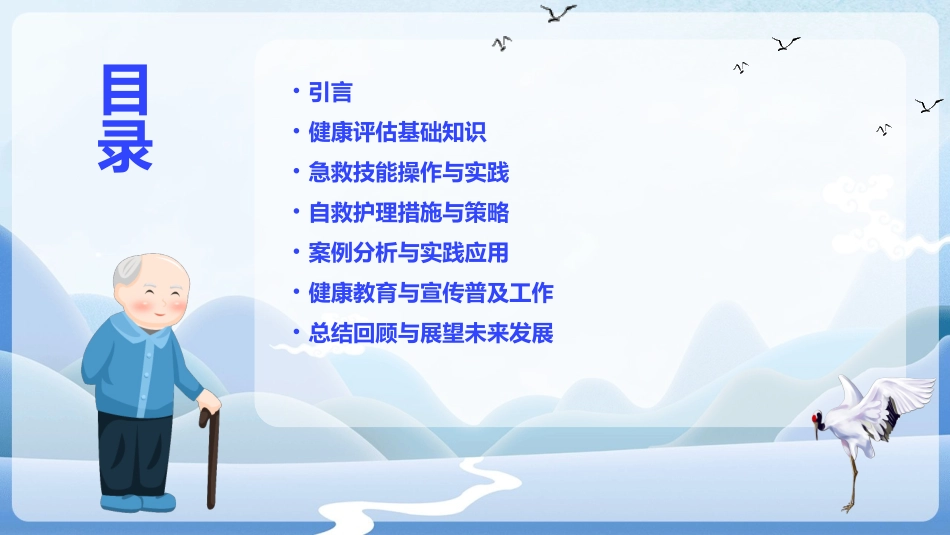 目录

• 引言
• 健康评估基础知识
• 急救技能操作与实践
• 自救护理措施与策略
• 案例分析与实践应用
• 健康教育与宣传普及工作
• 总结回顾与展望未来发展